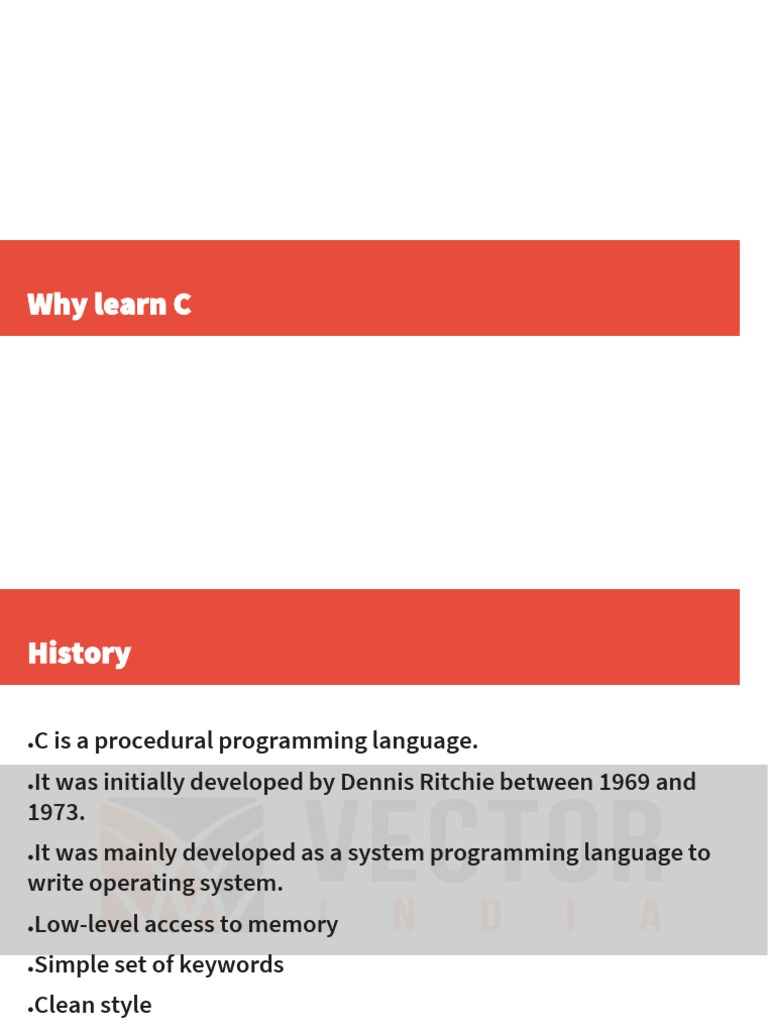 Why learn C

History

•C is a procedural programming language.

•It was initially developed by Dennis Ritchie between 1969 and 1973.

•It was mainly developed as a system programming language to write operating system.

•Low-level access to memory

•Simple set of keywords

•Clean style

VECTOR
INDIA